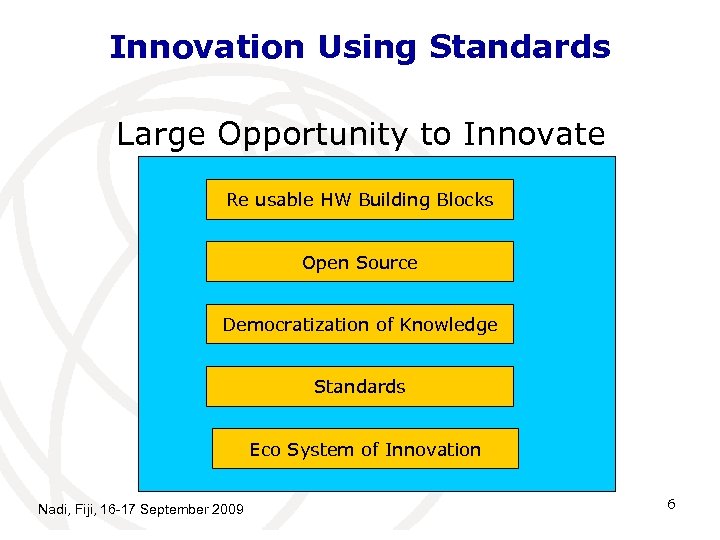 Innovation Using Standards

Large Opportunity to Innovate

Re usable HW Building Blocks

Open Source

Democratization of Knowledge

Standards

Eco System of Innovation

Nadi, Fiji, 16-17 September 2009

6